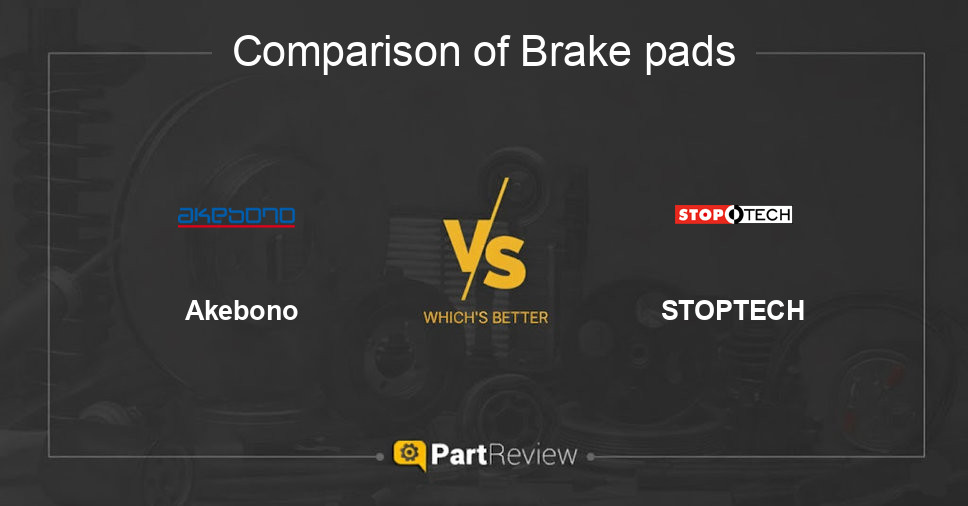 Comparison of Brake pads

akebono

Akebono

VS

WHICH'S BETTER

STOPTECH

STOPTECH

PartReview